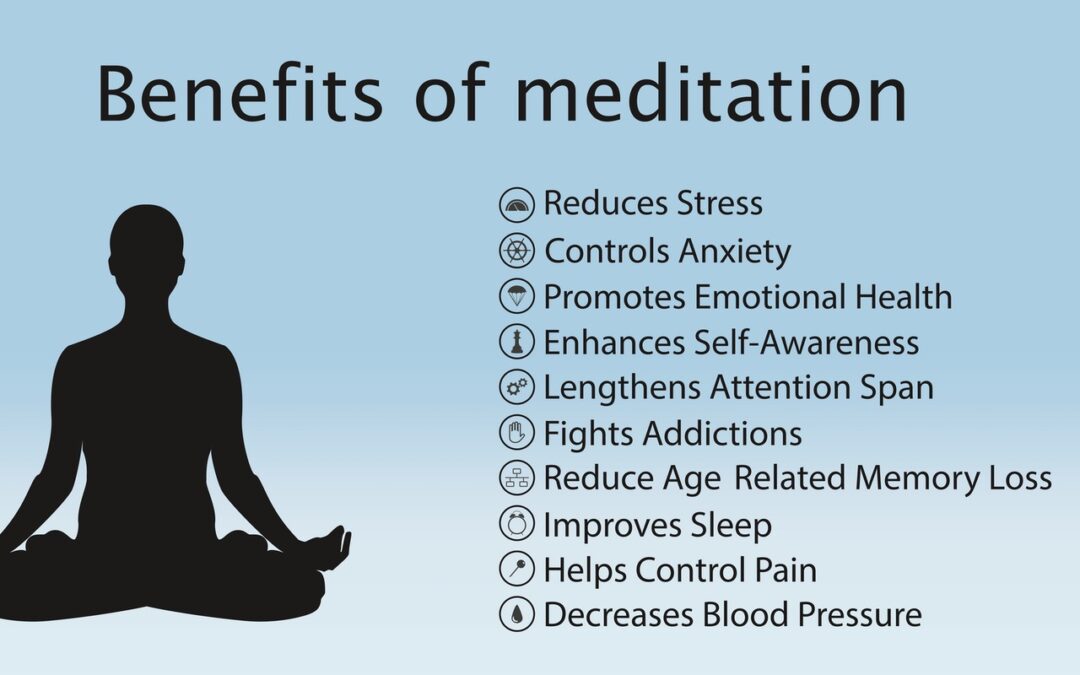 Benefits of meditation

Reduces Stress
Controls Anxiety
Promotes Emotional Health
Enhances Self-Awareness
Lengthens Attention Span
Fights Addictions
Reduce Age Related Memory Loss
Improves Sleep
Helps Control Pain
Decreases Blood Pressure